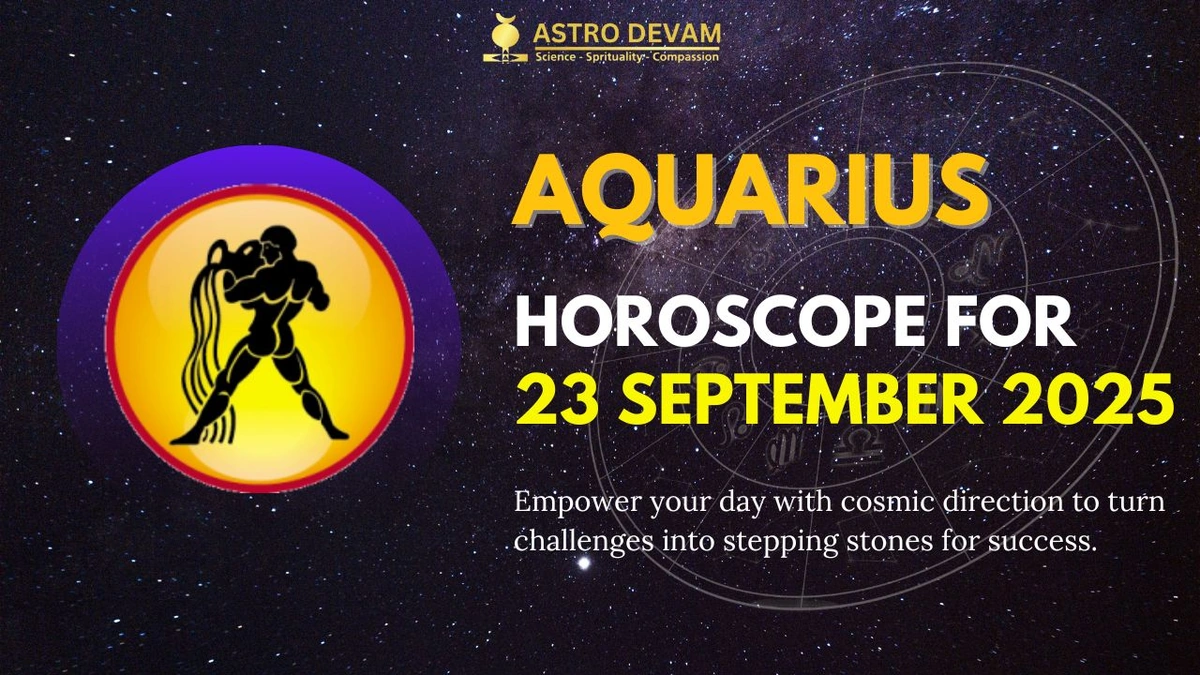 ASTRO DEVAM
Science - Sprituality - Compassion

AQUARIUS

HOROSCOPE FOR
23 SEPTEMBER 2025

Empower your day with cosmic direction to turn challenges into stepping stones for success.